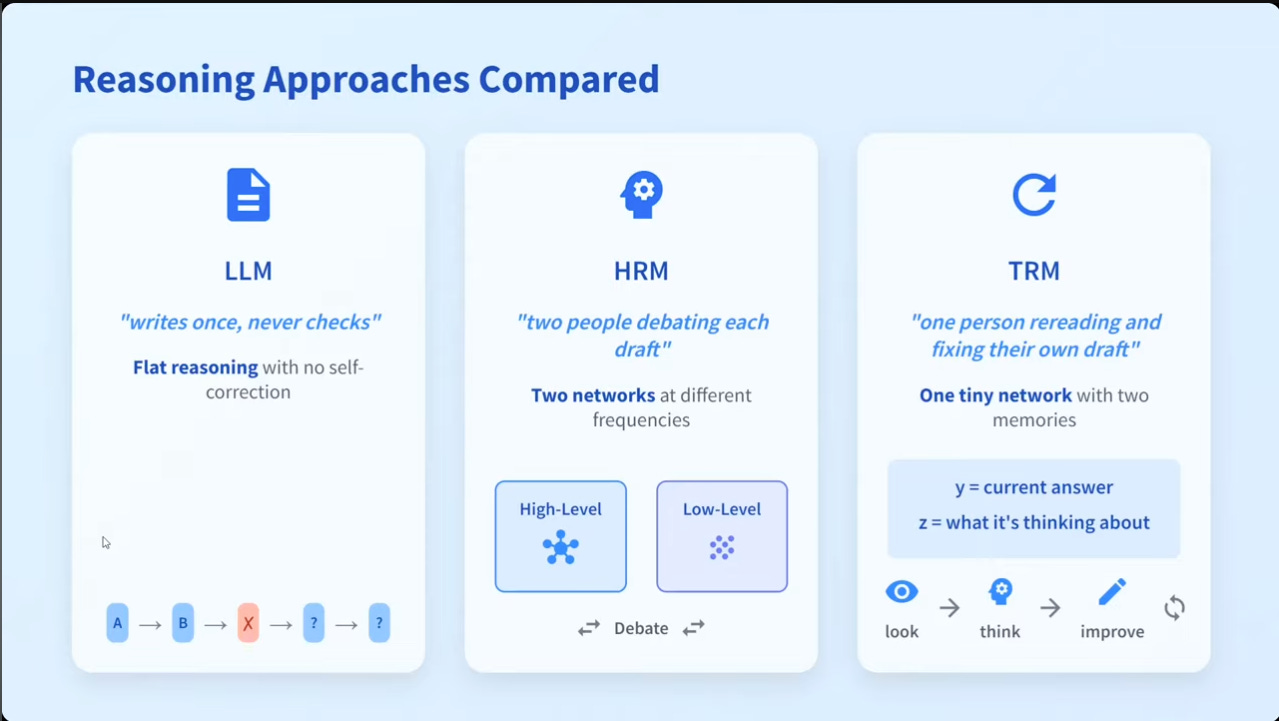 Reasoning Approaches Compared

LLM

"writes once, never checks"

Flat reasoning with no self-correction

A → B → X → ? → ?

HRM

"two people debating each draft"

Two networks at different frequencies

High-Level

Low-Level

Debate

TRM

"one person rereading and fixing their own draft"

One tiny network with two memories

y = current answer

z = what it's thinking about

look → think → improve